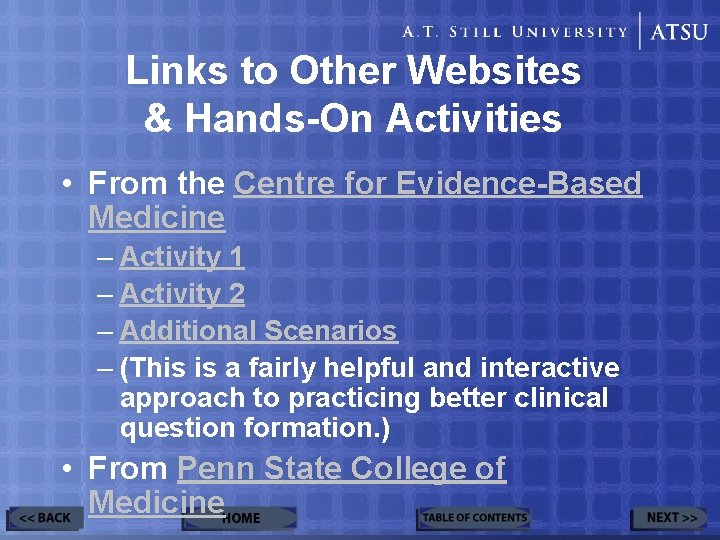 A.T. STILL UNIVERSITY | ATSU

Links to Other Websites & Hands-On Activities

• From the Centre for Evidence-Based Medicine
– Activity 1
– Activity 2
– Additional Scenarios
– (This is a fairly helpful and interactive approach to practicing better clinical question formation.)
• From Penn State College of Medicine

<< BACK
HOME
TABLE OF CONTENTS
NEXT >>